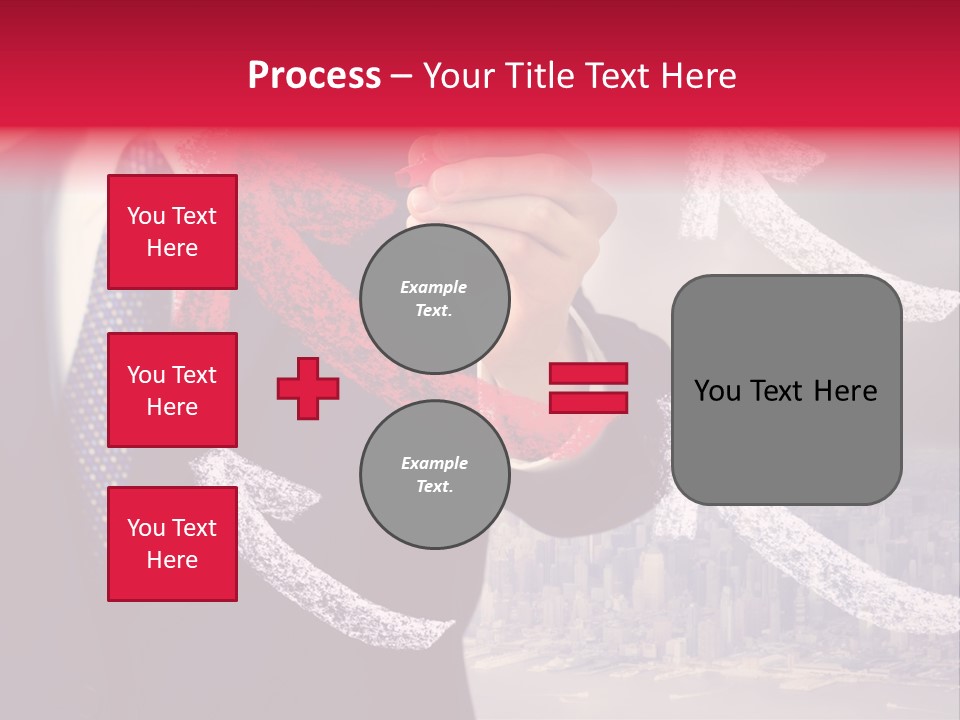 Process – Your Title Text Here

You Text Here

You Text Here

You Text Here

Example Text.

Example Text.

You Text Here